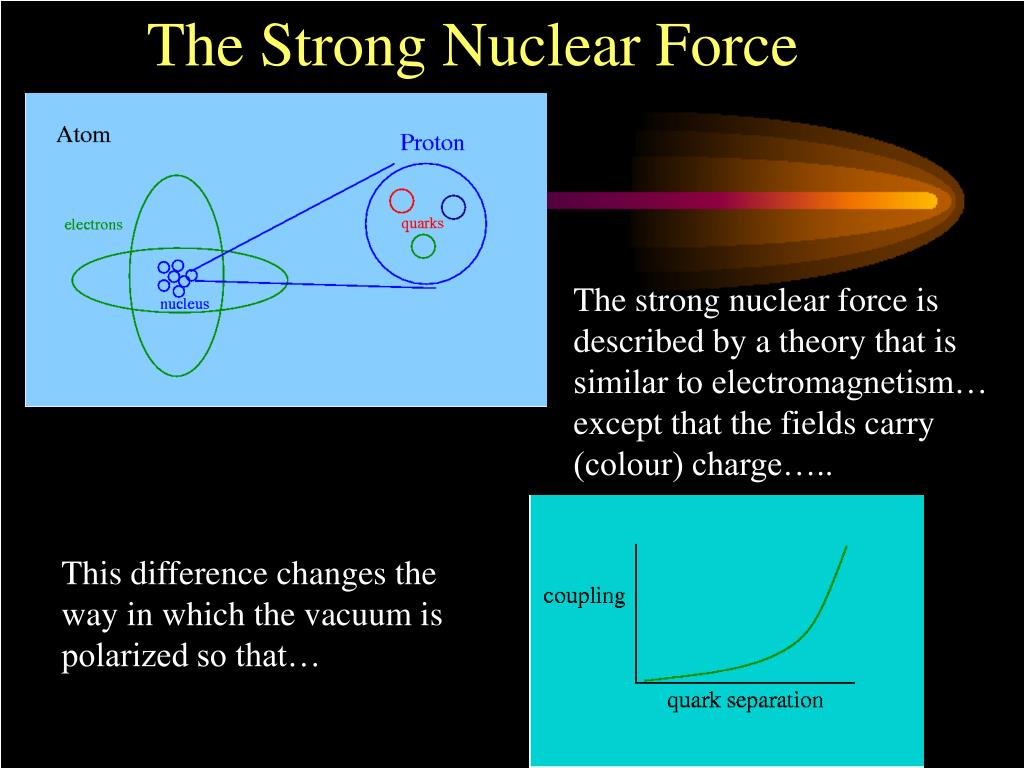 The Strong Nuclear Force

Atom

Proton

electrons

quarks

nucleus

The strong nuclear force is described by a theory that is similar to electromagnetism… except that the fields carry (colour) charge…..

This difference changes the way in which the vacuum is polarized so that…

coupling

quark separation